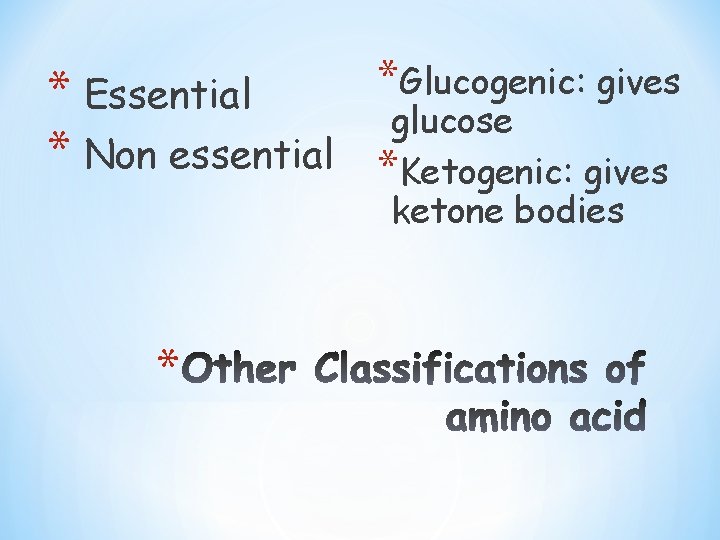 * Essential
* Non essential

*Glucogenic: gives glucose
*Ketogenic: gives ketone bodies

*Other Classifications of amino acid